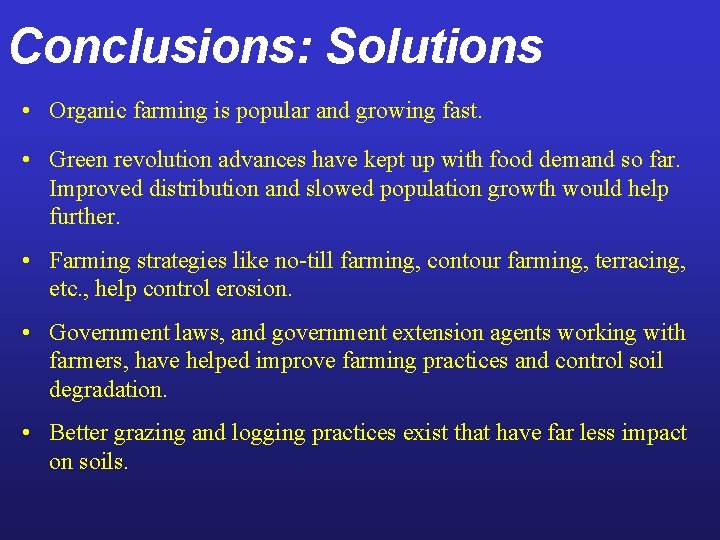 Conclusions: Solutions

• Organic farming is popular and growing fast.

• Green revolution advances have kept up with food demand so far. Improved distribution and slowed population growth would help further.

• Farming strategies like no-till farming, contour farming, terracing, etc., help control erosion.

• Government laws, and government extension agents working with farmers, have helped improve farming practices and control soil degradation.

• Better grazing and logging practices exist that have far less impact on soils.